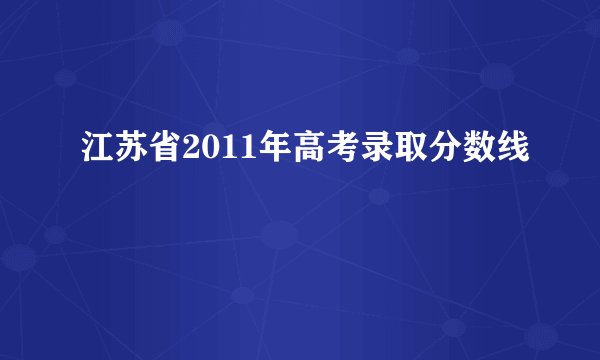 江苏省2011年高考录取分数线